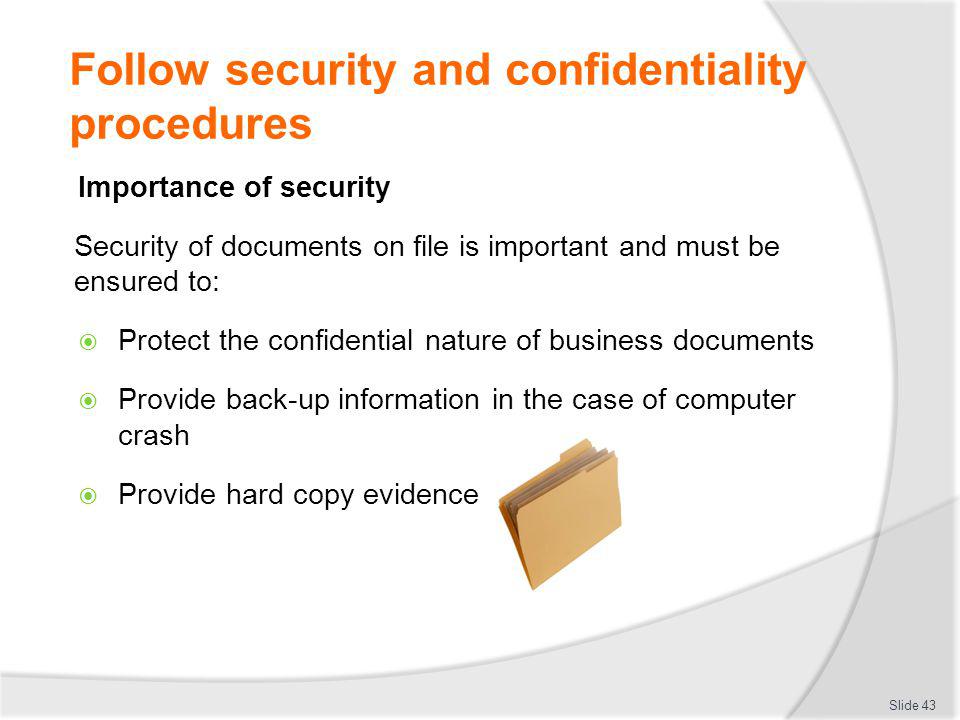 Follow security and confidentiality procedures

Importance of security

Security of documents on file is important and must be ensured to:

Protect the confidential nature of business documents

Provide back-up information in the case of computer crash

Provide hard copy evidence

Slide 43